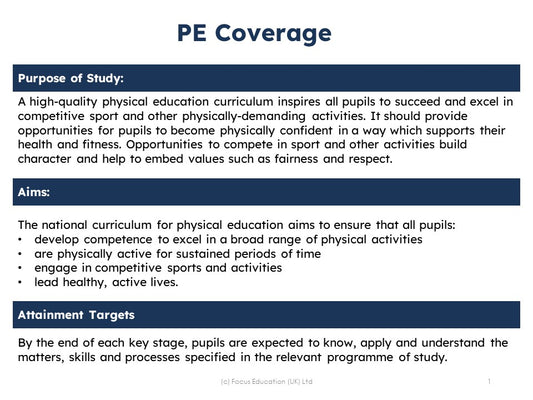 PE Coverage

Purpose of Study:

A high-quality physical education curriculum inspires all pupils to succeed and excel in competitive sport and other physically-demanding activities. It should provide opportunities for pupils to become physically confident in a way which supports their health and fitness. Opportunities to compete in sport and other activities build character and help to embed values such as fairness and respect.

Aims:

The national curriculum for physical education aims to ensure that all pupils:
• develop competence to excel in a broad range of physical activities
• are physically active for sustained periods of time
• engage in competitive sports and activities
• lead healthy, active lives.

Attainment Targets

By the end of each key stage, pupils are expected to know, apply and understand the matters, skills and processes specified in the relevant programme of study.

(c) Focus Education (UK) Ltd

1